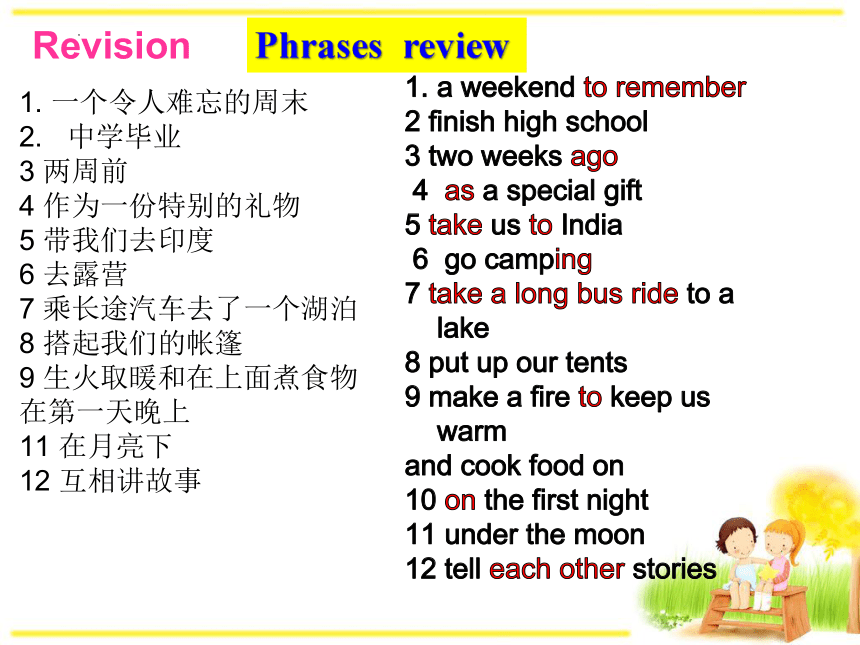 Revision

Phrases review

1. 一个令人难忘的周末
2. 中学毕业
3 两周前
4 作为一份特别的礼物
5 带我们去印度
6 去露营
7 乘长途汽车去了一个湖泊
8 搭起我们的帐篷
9 生火取暖和在上面煮食物
在第一天晚上
11 在月亮下
12 互相讲故事

1. a weekend to remember
2 finish high school
3 two weeks ago
4 as a special gift
5 take us to India
6 go camping
7 take a long bus ride to a lake
8 put up our tents
9 make a fire to keep us warm
and cook food on
10 on the first night
11 under the moon
12 tell each other stories